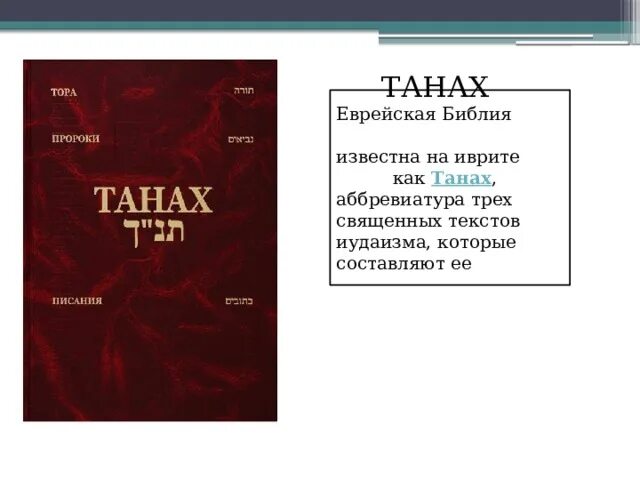 ТОРА תורה

ПРОРОКИ נביאים

ТАНАХ
תנ"ך

ПИСАНИЯ כתובים

ТАНАХ

Еврейская Библия

известна на иврите как Танах, аббревиатура трех священных текстов иудаизма, которые составляют ее